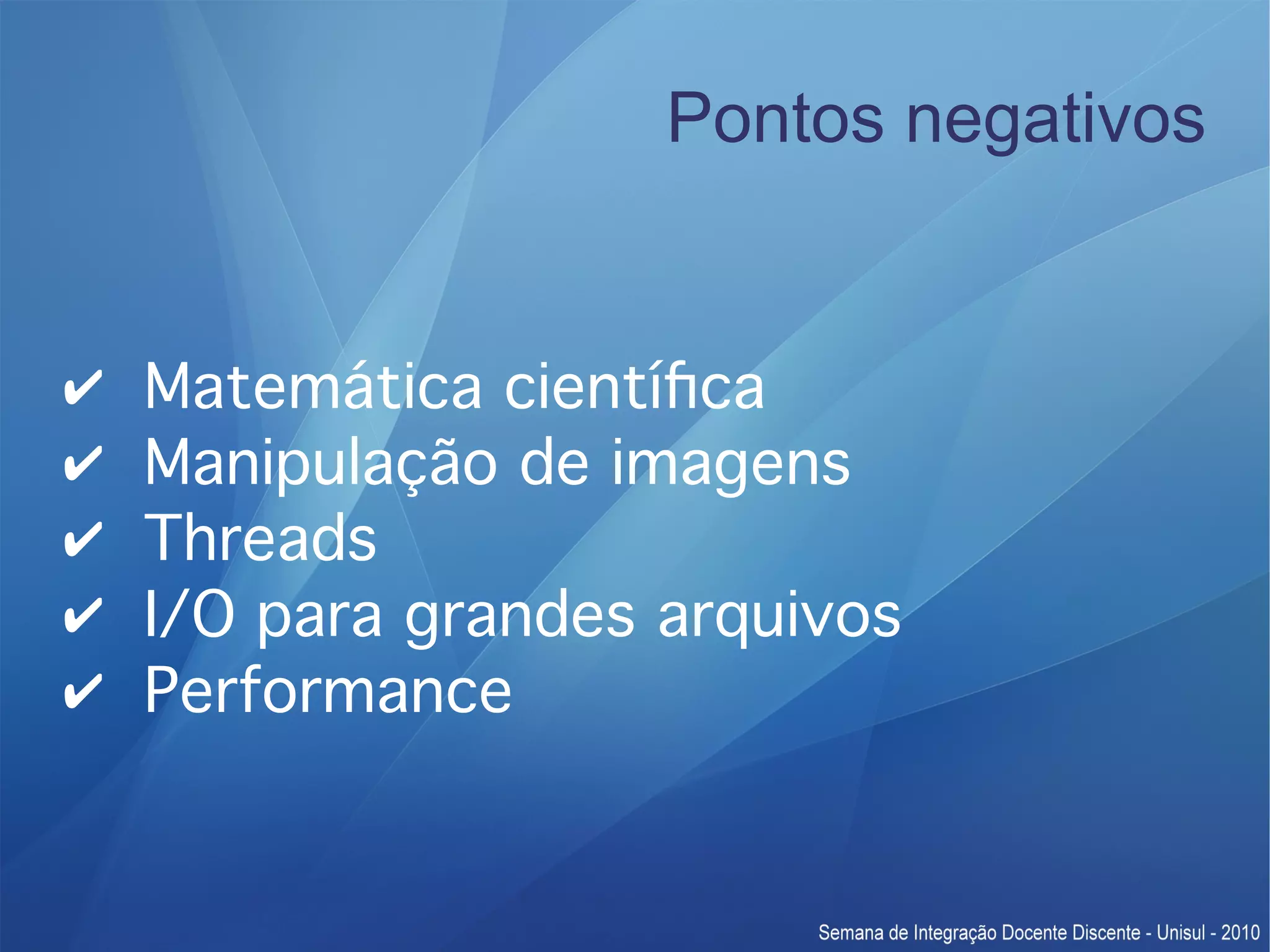 Pontos negativos

✔ Matemática científica
✔ Manipulação de imagens
✔ Threads
✔ I/O para grandes arquivos
✔ Performance

Semana de Integração Docente Discente - Unisul - 2010